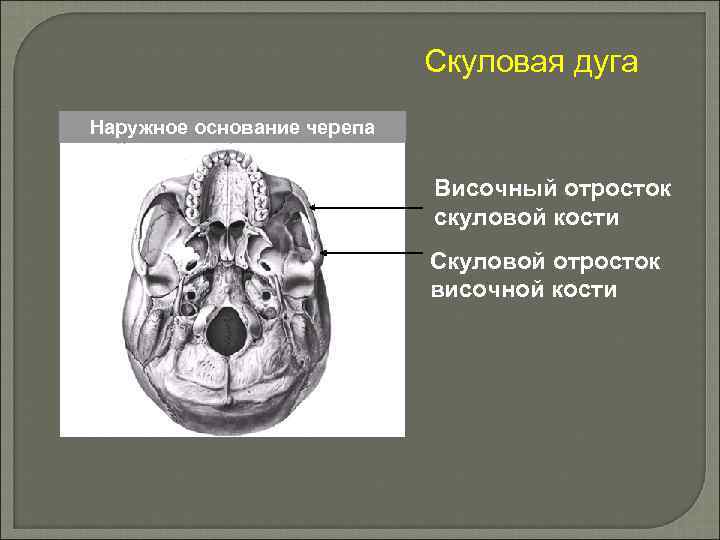 Скуловая дуга

Наружное основание черепа

Височный отросток скуловой кости

Скуловой отросток височной кости